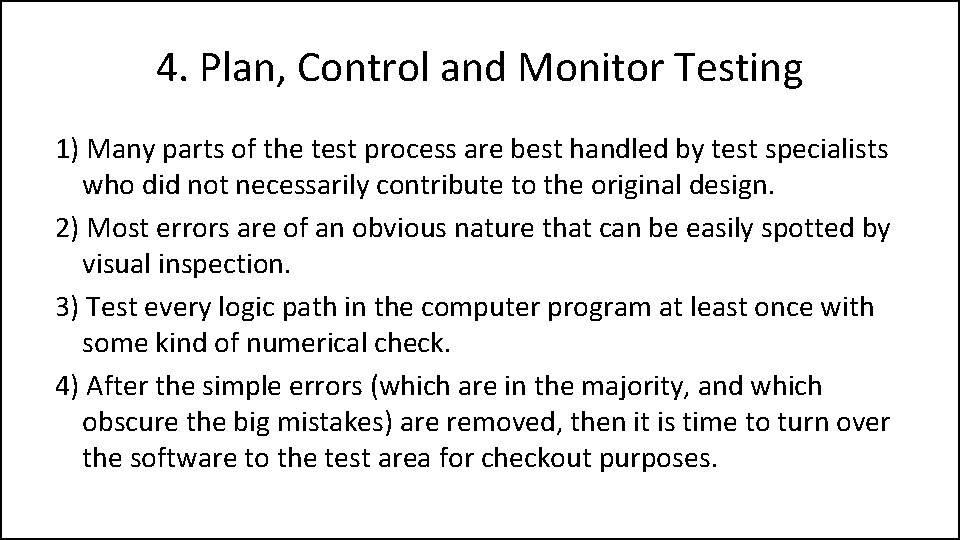 4. Plan, Control and Monitor Testing

1) Many parts of the test process are best handled by test specialists who did not necessarily contribute to the original design.

2) Most errors are of an obvious nature that can be easily spotted by visual inspection.

3) Test every logic path in the computer program at least once with some kind of numerical check.

4) After the simple errors (which are in the majority, and which obscure the big mistakes) are removed, then it is time to turn over the software to the test area for checkout purposes.